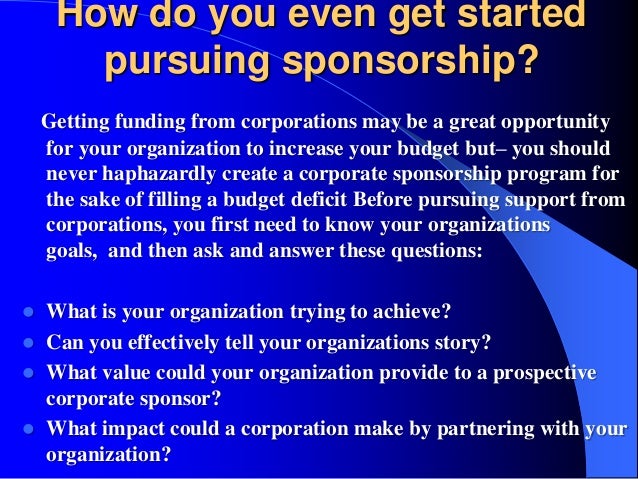 How do you even get started pursuing sponsorship?

Getting funding from corporations may be a great opportunity for your organization to increase your budget but– you should never haphazardly create a corporate sponsorship program for the sake of filling a budget deficit Before pursuing support from corporations, you first need to know your organizations goals, and then ask and answer these questions:

- What is your organization trying to achieve?
- Can you effectively tell your organizations story?
- What value could your organization provide to a prospective corporate sponsor?
- What impact could a corporation make by partnering with your organization?